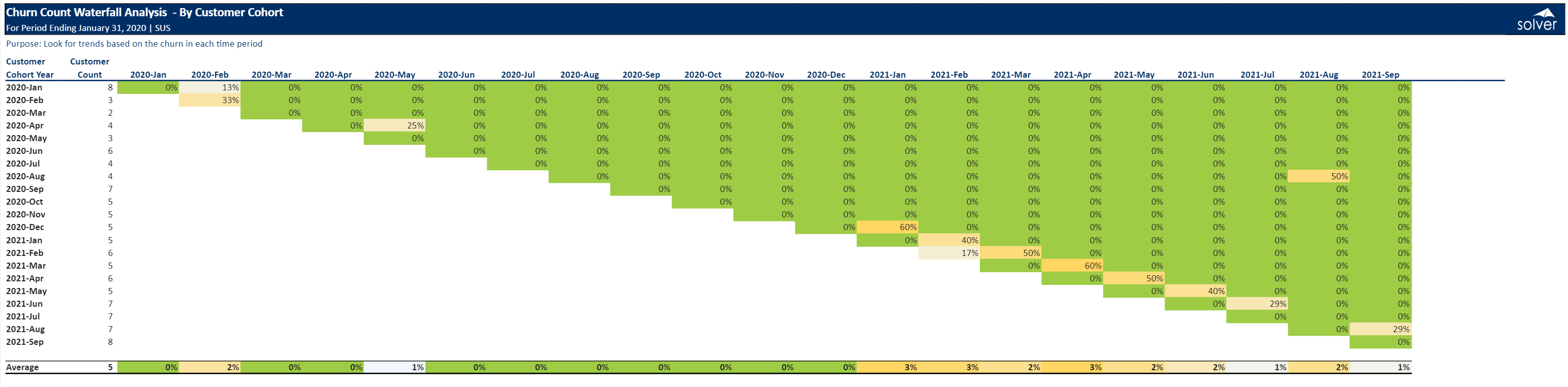 Churn Count Waterfall Analysis - By Customer Cohort
For Period Ending January 31, 2020 | SUS

solver

Purpose: Look for trends based on the churn in each time period

| Customer Cohort Year | Customer Count | 2020-Jan | 2020-Feb | 2020-Mar | 2020-Apr | 2020-May | 2020-Jun | 2020-Jul | 2020-Aug | 2020-Sep | 2020-Oct | 2020-Nov | 2020-Dec | 2021-Jan | 2021-Feb | 2021-Mar | 2021-Apr | 2021-May | 2021-Jun | 2021-Jul | 2021-Aug | 2021-Sep |
|---|---|---|---|---|---|---|---|---|---|---|---|---|---|---|---|---|---|---|---|---|---|---|
| 2020-Jan | 8 | 0% | 13% | 0% | 0% | 0% | 0% | 0% | 0% | 0% | 0% | 0% | 0% | 0% | 0% | 0% | 0% | 0% | 0% | 0% | 0% | 0% |
| 2020-Feb | 3 | | 33% | 0% | 0% | 0% | 0% | 0% | 0% | 0% | 0% | 0% | 0% | 0% | 0% | 0% | 0% | 0% | 0% | 0% | 0% | 0% |
| 2020-Mar | 2 | | | 0% | 0% | 0% | 0% | 0% | 0% | 0% | 0% | 0% | 0% | 0% | 0% | 0% | 0% | 0% | 0% | 0% | 0% | 0% |
| 2020-Apr | 4 | | | | 0% | 25% | 0% | 0% | 0% | 0% | 0% | 0% | 0% | 0% | 0% | 0% | 0% | 0% | 0% | 0% | 0% | 0% |
| 2020-May | 3 | | | | | 0% | 0% | 0% | 0% | 0% | 0% | 0% | 0% | 0% | 0% | 0% | 0% | 0% | 0% | 0% | 0% | 0% |
| 2020-Jun | 6 | | | | | | 0% | 0% | 0% | 0% | 0% | 0% | 0% | 0% | 0% | 0% | 0% | 0% | 0% | 0% | 0% | 0% |
| 2020-Jul | 4 | | | | | | | 0% | 0% | 0% | 0% | 0% | 0% | 0% | 0% | 0% | 0% | 0% | 0% | 0% | 0% | 0% |
| 2020-Aug | 4 | | | | | | | | 0% | 0% | 0% | 0% | 0% | 0% | 0% | 0% | 0% | 0% | 0% | 0% | 50% | 0% |
| 2020-Sep | 7 | | | | | | | | | 0% | 0% | 0% | 0% | 0% | 0% | 0% | 0% | 0% | 0% | 0% | 0% | 0% |
| 2020-Oct | 5 | | | | | | | | | | 0% | 0% | 0% | 0% | 0% | 0% | 0% | 0% | 0% | 0% | 0% | 0% |
| 2020-Nov | 5 | | | | | | | | | | | 0% | 0% | 0% | 0% | 0% | 0% | 0% | 0% | 0% | 0% | 0% |
| 2020-Dec | 5 | | | | | | | | | | | | 0% | 60% | 0% | 0% | 0% | 0% | 0% | 0% | 0% | 0% |
| 2021-Jan | 5 | | | | | | | | | | | | | 0% | 40% | 0% | 0% | 0% | 0% | 0% | 0% | 0% |
| 2021-Feb | 6 | | | | | | | | | | | | | | 17% | 50% | 0% | 0% | 0% | 0% | 0% | 0% |
| 2021-Mar | 5 | | | | | | | | | | | | | | | 0% | 60% | 0% | 0% | 0% | 0% | 0% |
| 2021-Apr | 6 | | | | | | | | | | | | | | | | 0% | 50% | 0% | 0% | 0% | 0% |
| 2021-May | 5 | | | | | | | | | | | | | | | | | 0% | 40% | 0% | 0% | 0% |
| 2021-Jun | 7 | | | | | | | | | | | | | | | | | | 0% | 29% | 0% | 0% |
| 2021-Jul | 7 | | | | | | | | | | | | | | | | | | | 0% | 0% | 0% |
| 2021-Aug | 7 | | | | | | | | | | | | | | | | | | | | 0% | 29% |
| 2021-Sep | 8 | | | | | | | | | | | | | | | | | | | | | 0% |
| Average | 5 | 0% | 2% | 0% | 0% | 1% | 0% | 0% | 0% | 0% | 0% | 0% | 0% | 3% | 3% | 2% | 3% | 2% | 2% | 1% | 2% | 1% |